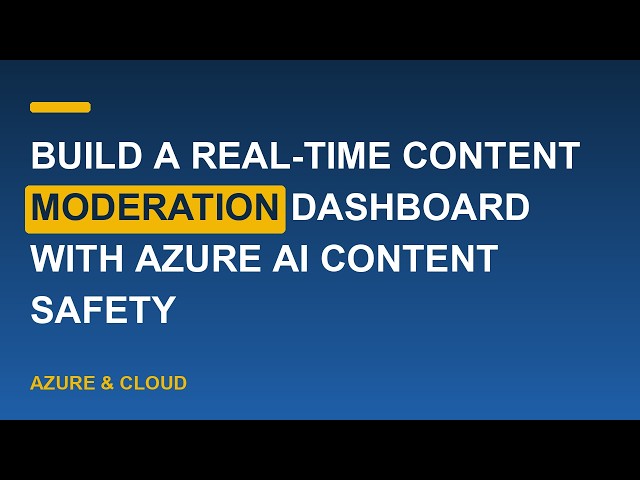 BUILD A REAL-TIME CONTENT MODERATION DASHBOARD WITH AZURE AI CONTENT SAFETY

AZURE & CLOUD